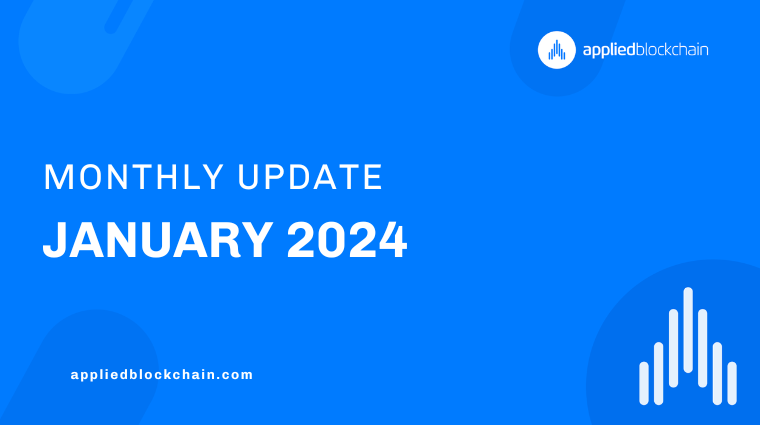 appliedblockchain

MONTHLY UPDATE

JANUARY 2024

appliedblockchain.com